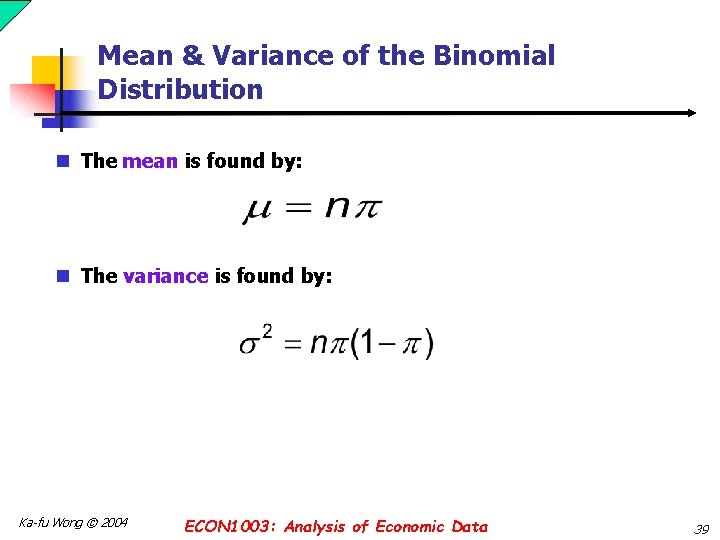 Mean & Variance of the Binomial Distribution

The mean is found by:

$\mu = n\pi$

The variance is found by:

$\sigma^2 = n\pi(1-\pi)$

Ka-fu Wong © 2004

ECON1003: Analysis of Economic Data

39